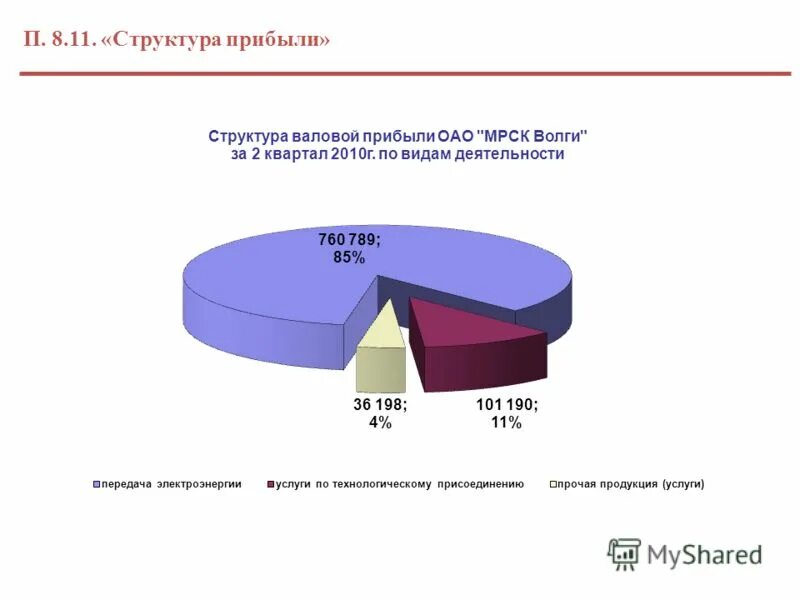 П. 8.11. «Структура прибыли»

Структура валовой прибыли ОАО "МРСК Волги" за 2 квартал 2010г. по видам деятельности

760 789; 85%

36 198; 4%

101 190; 11%

передача электроэнергии
услуги по технологическому присоединению
прочая продукция (услуги)

MyShared